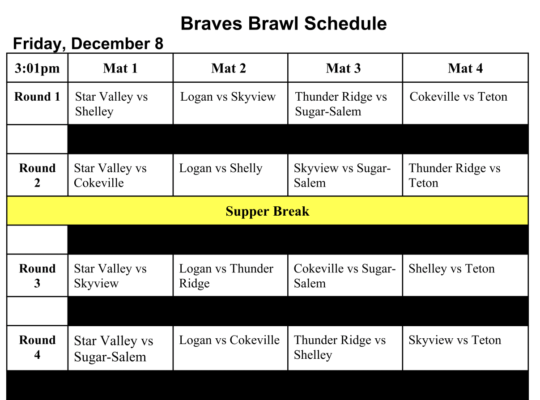 Braves Brawl Schedule

Friday, December 8

| 3:01pm | Mat 1 | Mat 2 | Mat 3 | Mat 4 |
|---|---|---|---|---|
| Round 1 | Star Valley vs Shelley | Logan vs Skyview | Thunder Ridge vs Sugar-Salem | Cokeville vs Teton |
| | | | | |
| Round 2 | Star Valley vs Cokeville | Logan vs Shelly | Skyview vs Sugar-Salem | Thunder Ridge vs Teton |
| Supper Break | | | | |
| | | | | |
| Round 3 | Star Valley vs Skyview | Logan vs Thunder Ridge | Cokeville vs Sugar-Salem | Shelley vs Teton |
| | | | | |
| Round 4 | Star Valley vs Sugar-Salem | Logan vs Cokeville | Thunder Ridge vs Shelley | Skyview vs Teton |